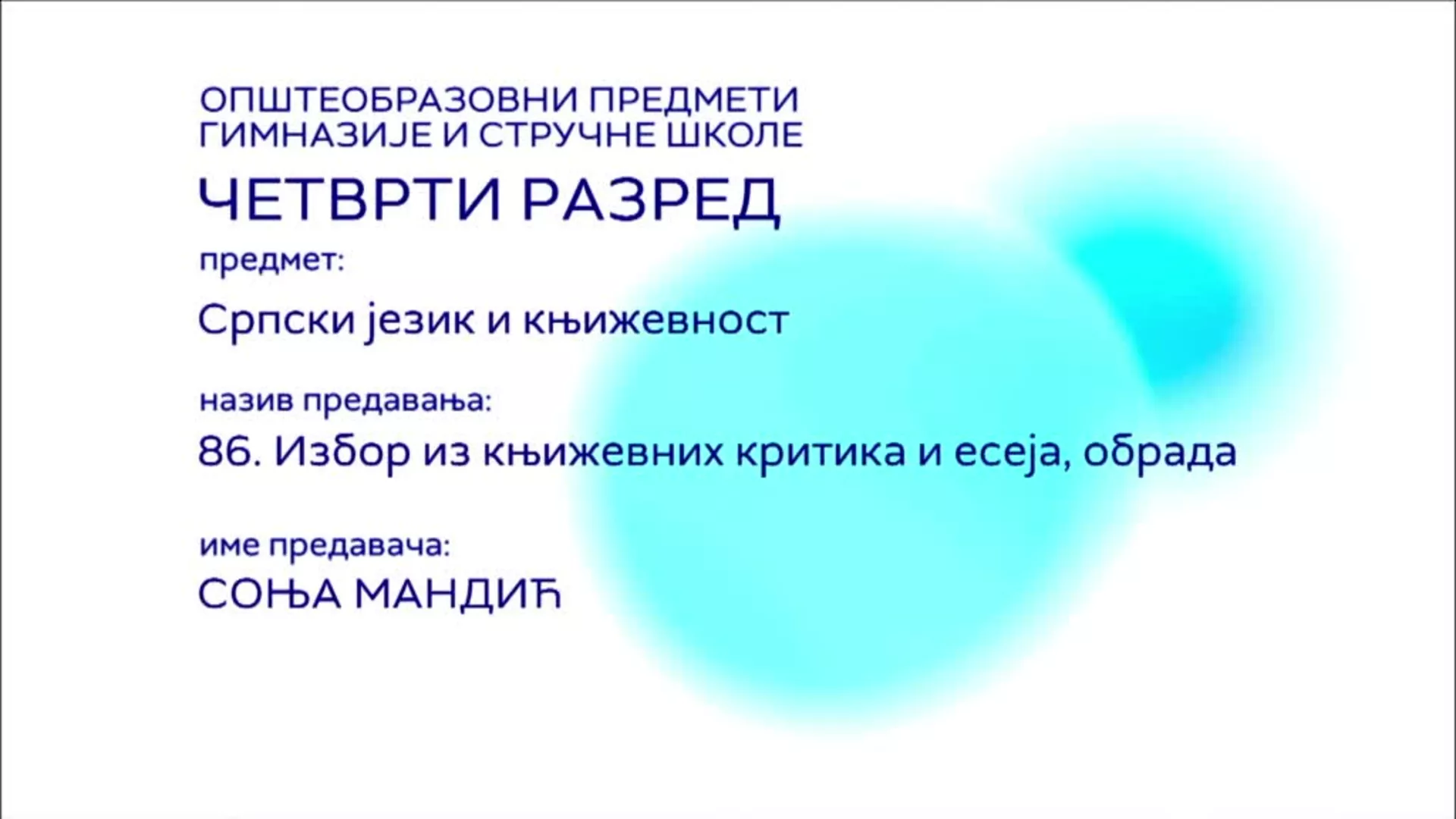 ОПШТЕОБРАЗОВНИ ПРЕДМЕТИ
ГИМНАЗИЈЕ И СТРУЧНЕ ШКОЛЕ

ЧЕТВРТИ РАЗРЕД

предмет:

Српски језик и књижевност

назив предавања:

86. Избор из књижевних критика и есеја, обрада

име предавача:

СОЊА МАНДИЋ